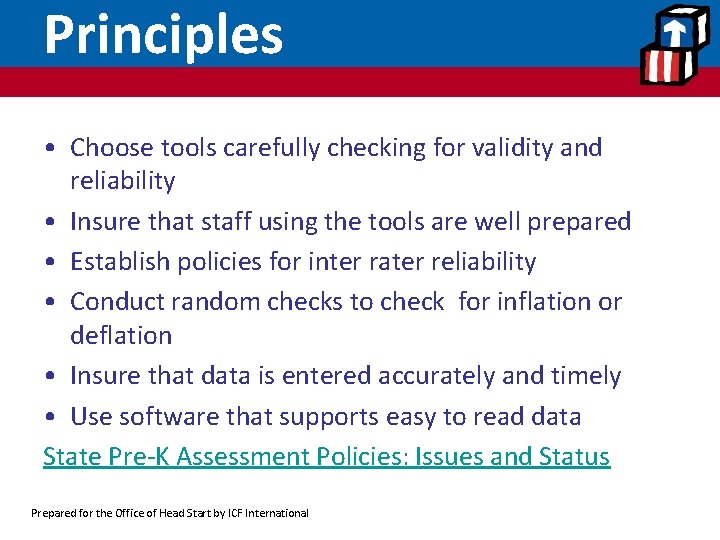 Principles

• Choose tools carefully checking for validity and reliability
• Insure that staff using the tools are well prepared
• Establish policies for inter rater reliability
• Conduct random checks to check for inflation or deflation
• Insure that data is entered accurately and timely
• Use software that supports easy to read data

State Pre-K Assessment Policies: Issues and Status

Prepared for the Office of Head Start by ICF International